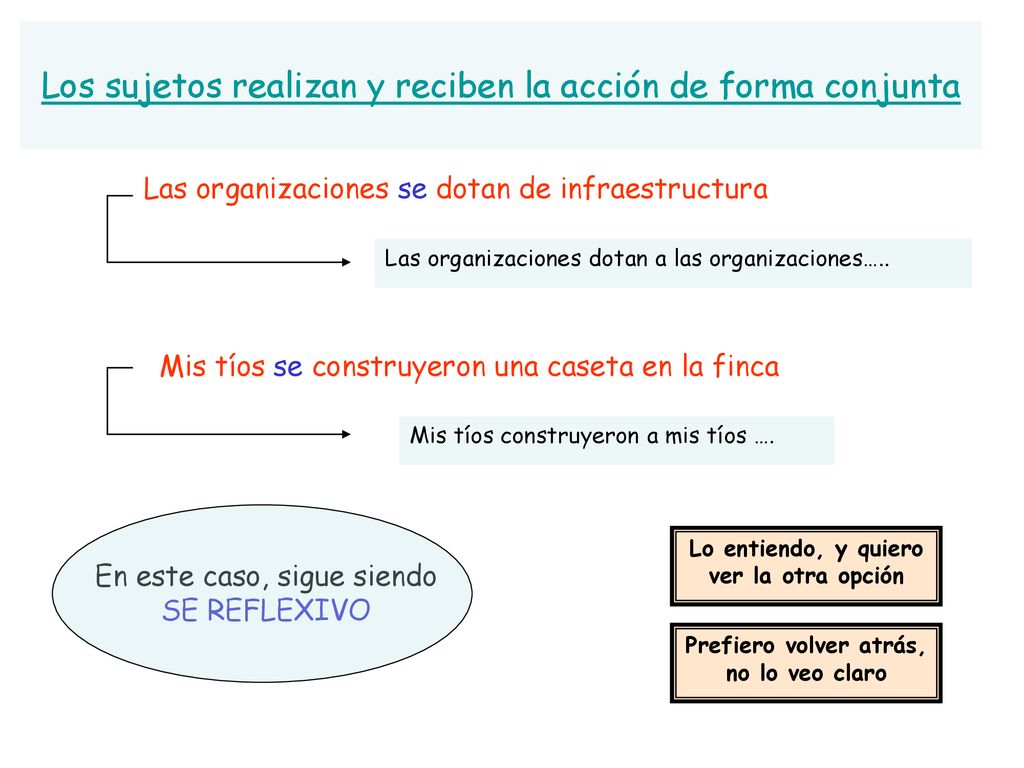 Los sujetos realizan y reciben la acción de forma conjunta

Las organizaciones se dotan de infraestructura

Las organizaciones dotan a las organizaciones…..

Mis tíos se construyeron una caseta en la finca

Mis tíos construyeron a mis tíos ….

En este caso, sigue siendo SE REFLEXIVO

Lo entiendo, y quiero ver la otra opción

Prefiero volver atrás, no lo veo claro